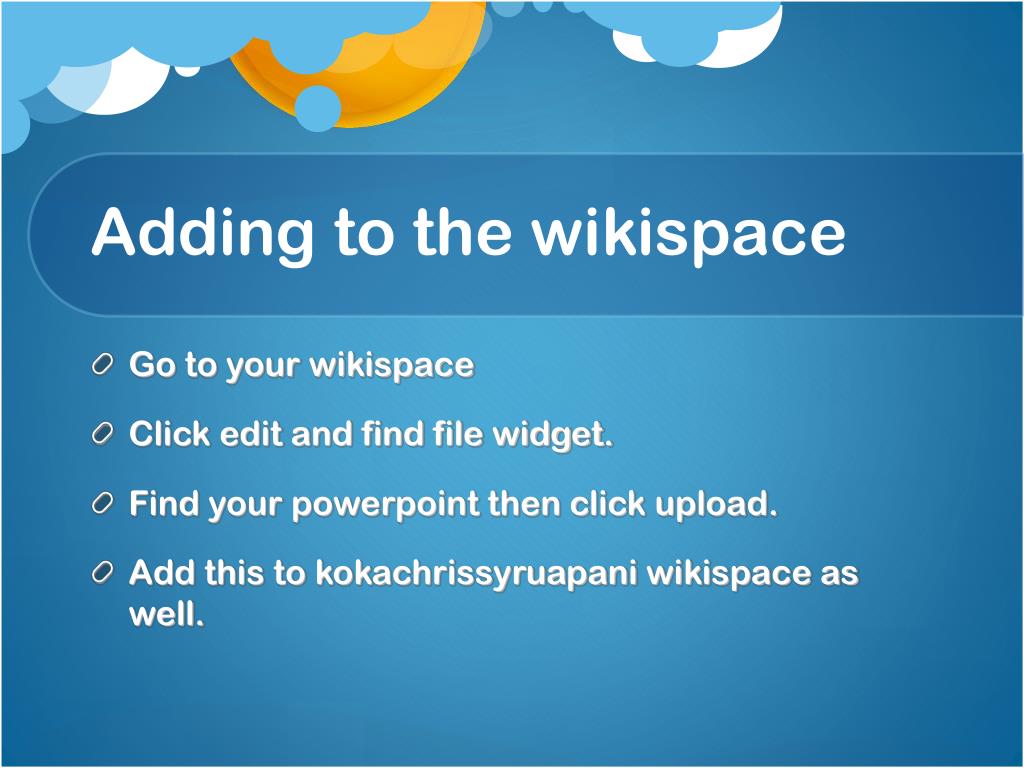 Adding to the wikispace

Go to your wikispace

Click edit and find file widget.

Find your powerpoint then click upload.

Add this to kokachrissyruapani wikispace as well.